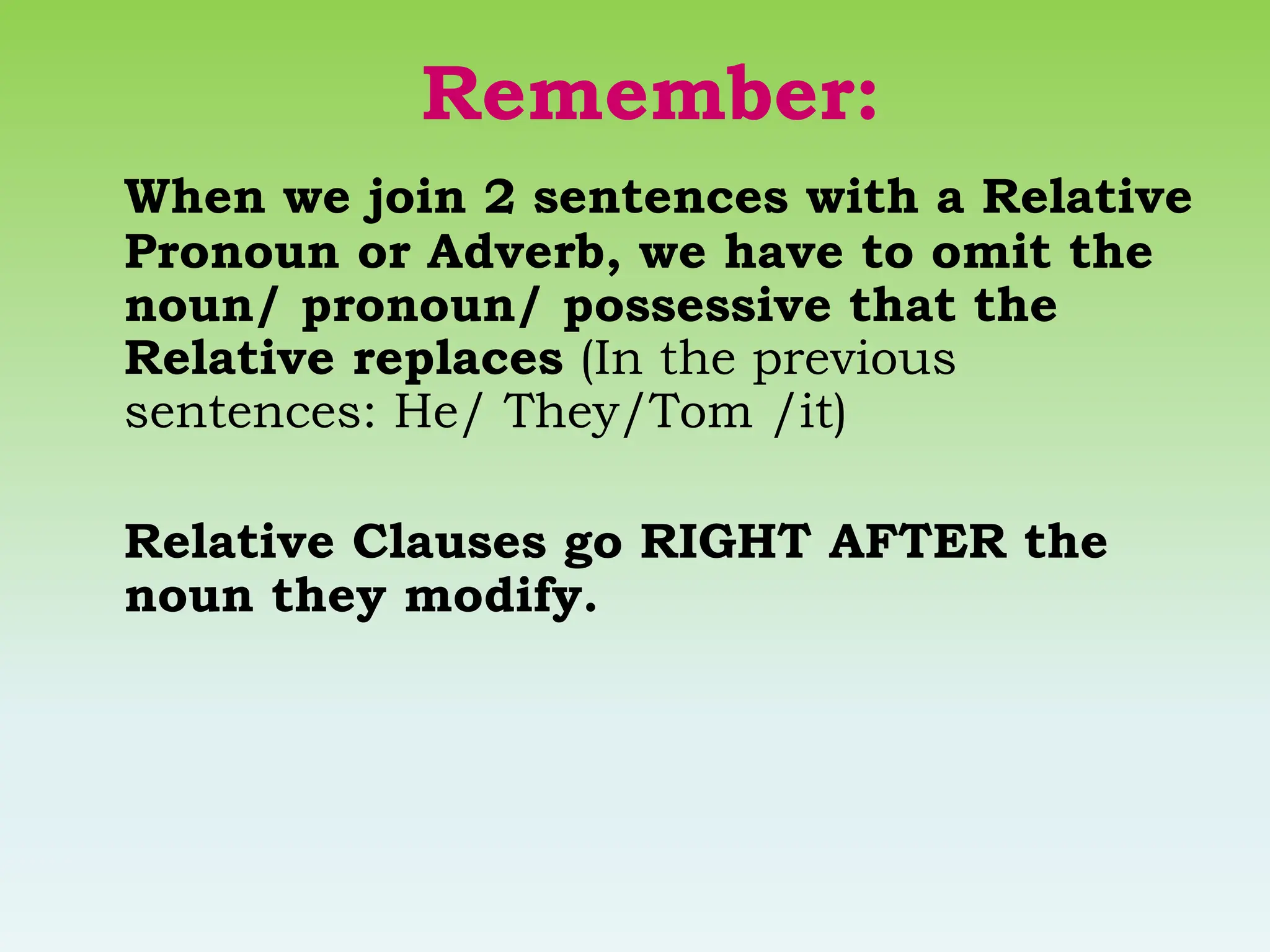 Remember:

When we join 2 sentences with a Relative Pronoun or Adverb, we have to omit the noun/ pronoun/ possessive that the Relative replaces (In the previous sentences: He/ They/Tom /it)

Relative Clauses go RIGHT AFTER the noun they modify.